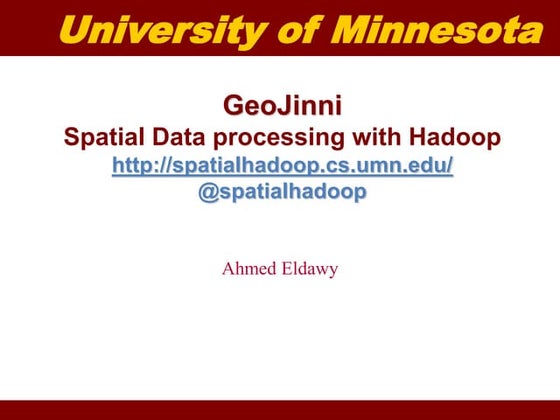 University of Minnesota

GeoJinni
Spatial Data processing with Hadoop
http://spatialhadoop.cs.umn.edu/
@spatialhadoop

Ahmed Eldawy